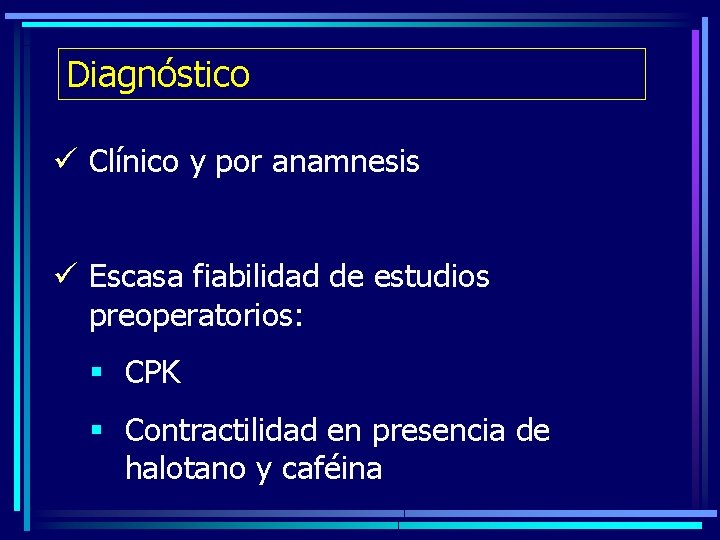 Diagnóstico

✓ Clínico y por anamnesis

✓ Escasa fiabilidad de estudios preoperatorios:

▪ CPK

▪ Contractilidad en presencia de halotano y caféina